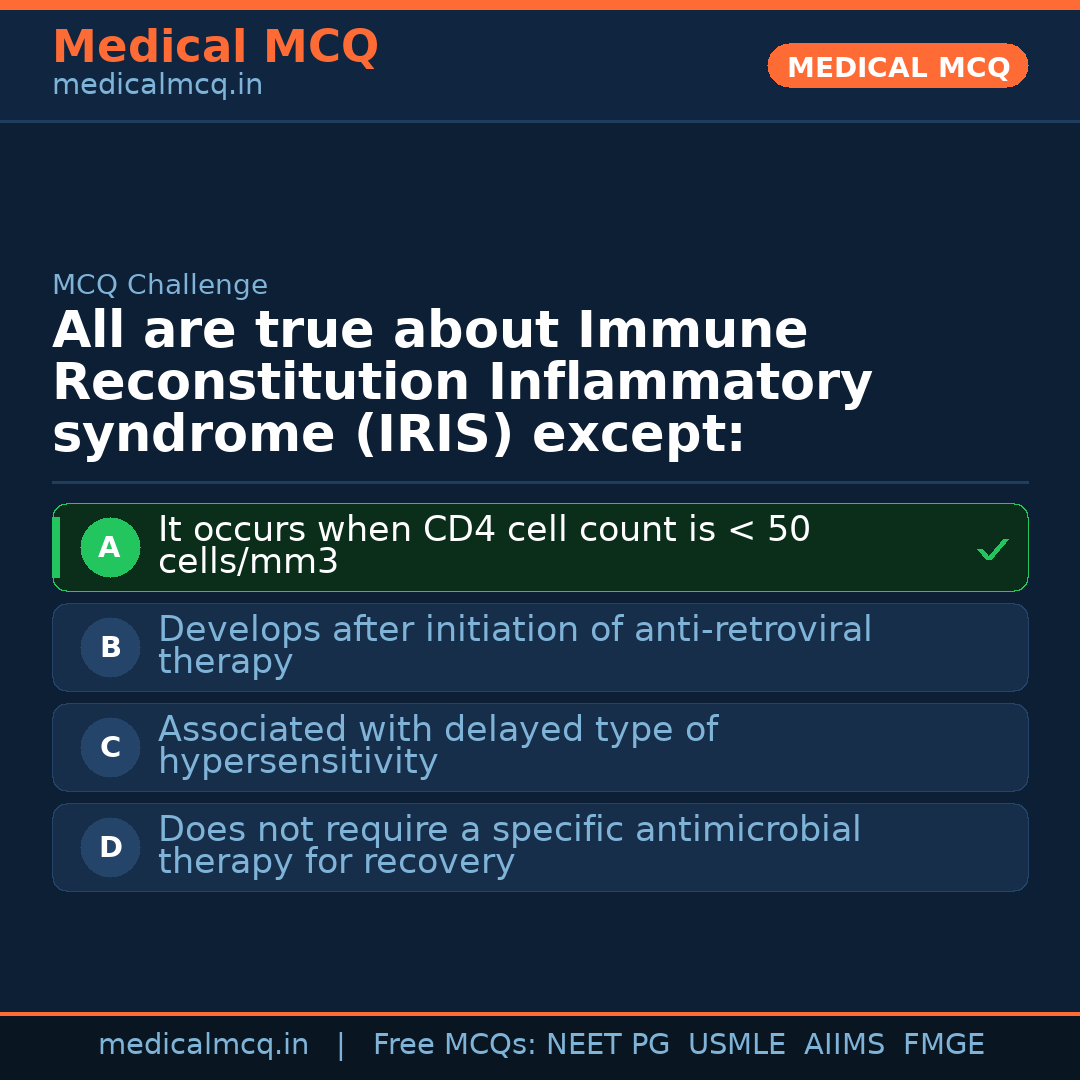 Medical MCQ
medicalmcq.in

MEDICAL MCQ

MCQ Challenge

All are true about Immune Reconstitution Inflammatory syndrome (IRIS) except:

A It occurs when CD4 cell count is < 50 cells/mm3 ✓

B Develops after initiation of anti-retroviral therapy

C Associated with delayed type of hypersensitivity

D Does not require a specific antimicrobial therapy for recovery

medicalmcq.in | Free MCQs: NEET PG USMLE AIIMS FMGE